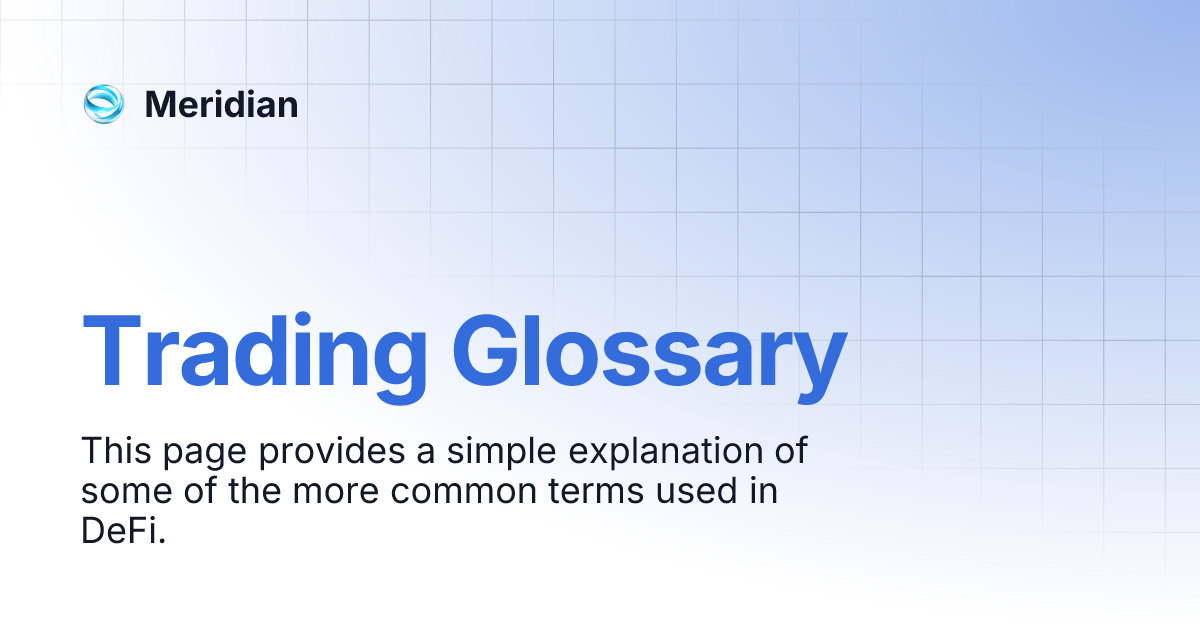 Meridian

Trading Glossary

This page provides a simple explanation of some of the more common terms used in DeFi.